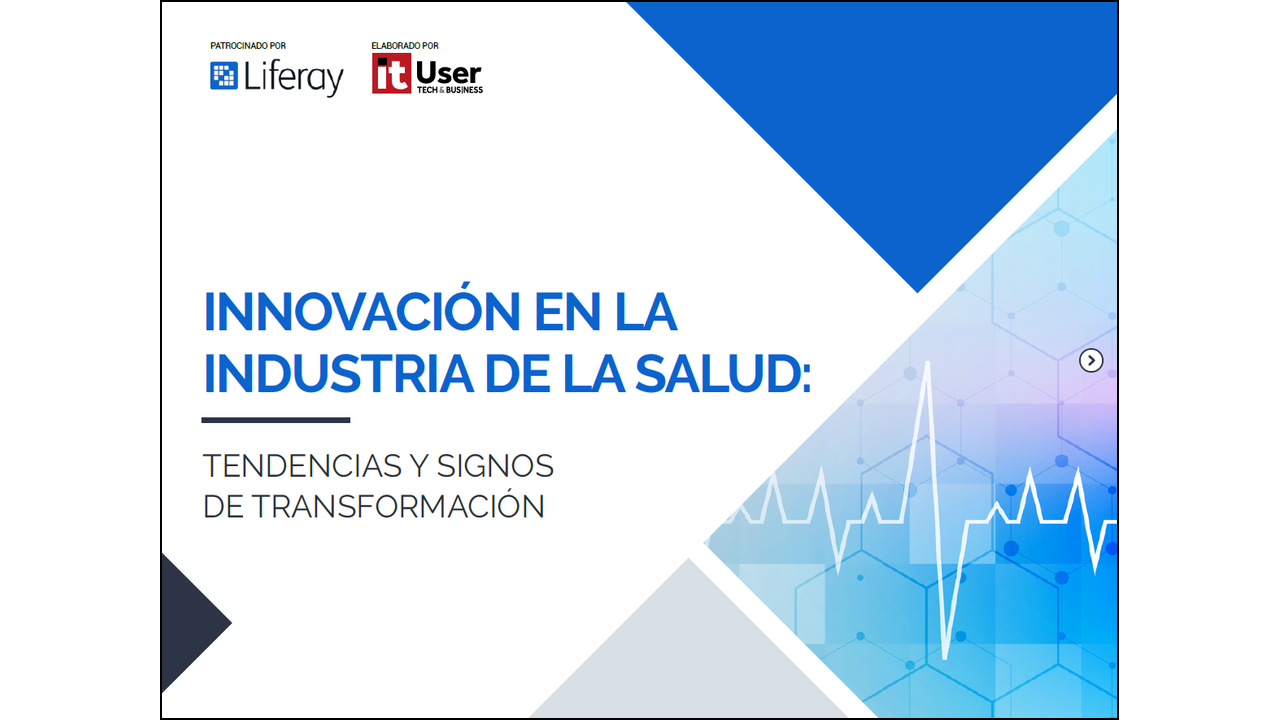 PATROCINADO POR
Liferay

ELABORADO POR
it User
TECH & BUSINESS

INNOVACIÓN EN LA INDUSTRIA DE LA SALUD:

TENDENCIAS Y SIGNOS DE TRANSFORMACIÓN